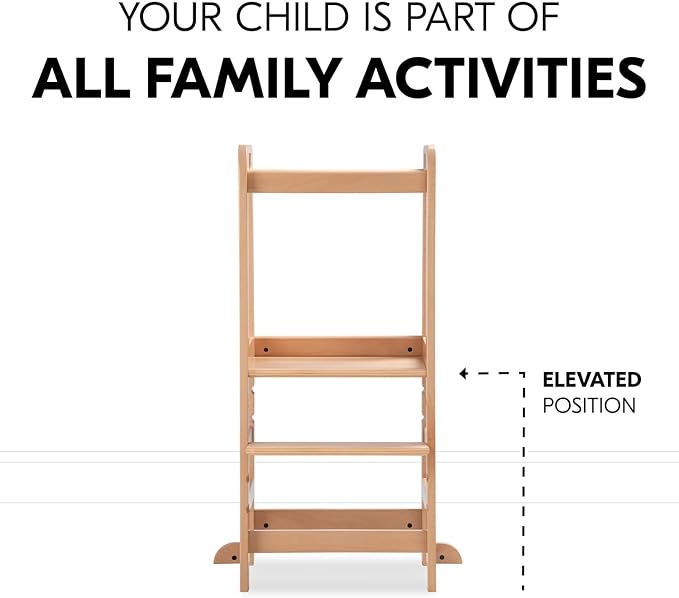 YOUR CHILD IS PART OF
ALL FAMILY ACTIVITIES

ELEVATED
POSITION